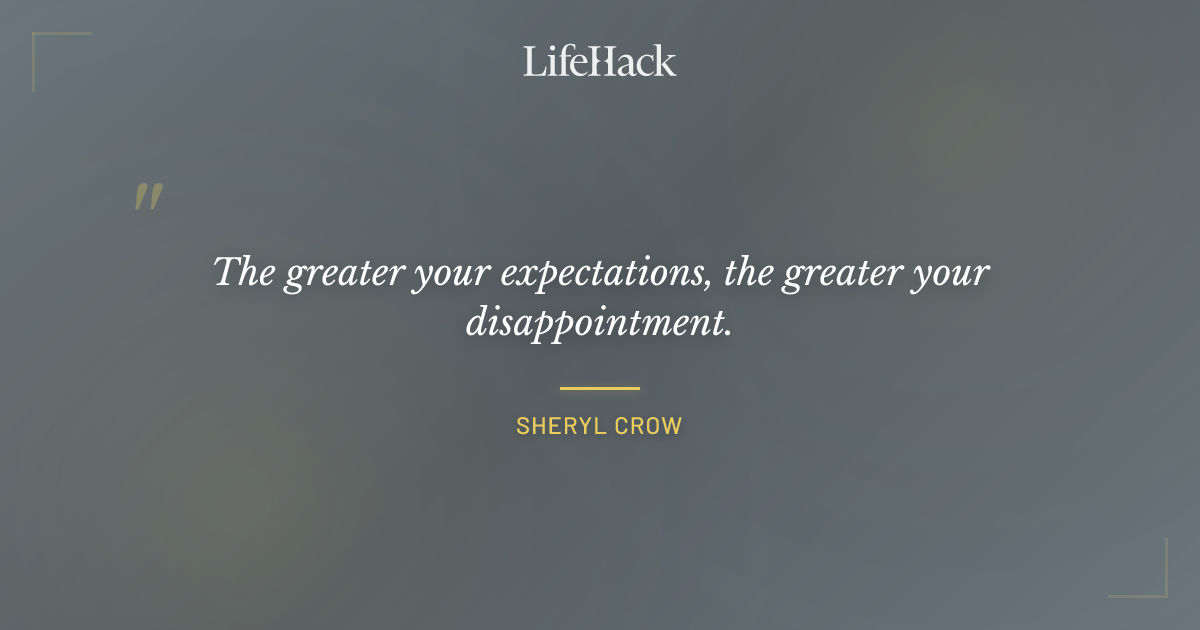 LifeHack

"

The greater your expectations, the greater your disappointment.

SHERYL CROW